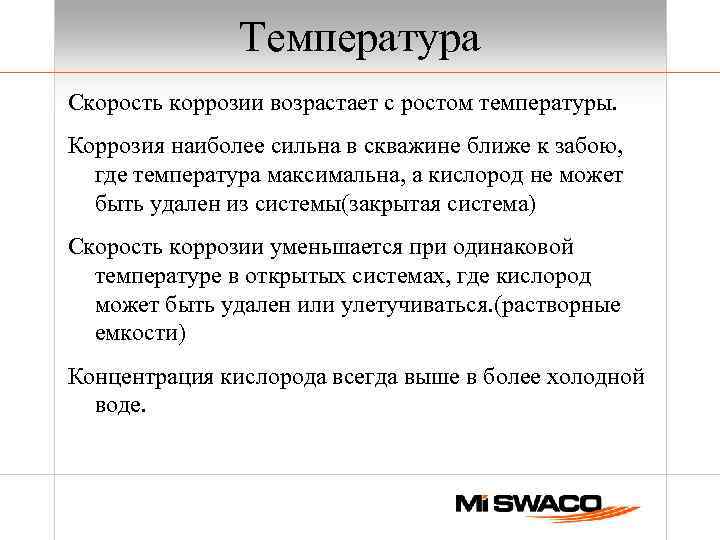 Температура

Скорость коррозии возрастает с ростом температуры.

Коррозия наиболее сильна в скважине ближе к забою, где температура максимальна, а кислород не может быть удален из системы(закрытая система)

Скорость коррозии уменьшается при одинаковой температуре в открытых системах, где кислород может быть удален или улетучиваться.(растворные емкости)

Концентрация кислорода всегда выше в более холодной воде.

Mi SWACO